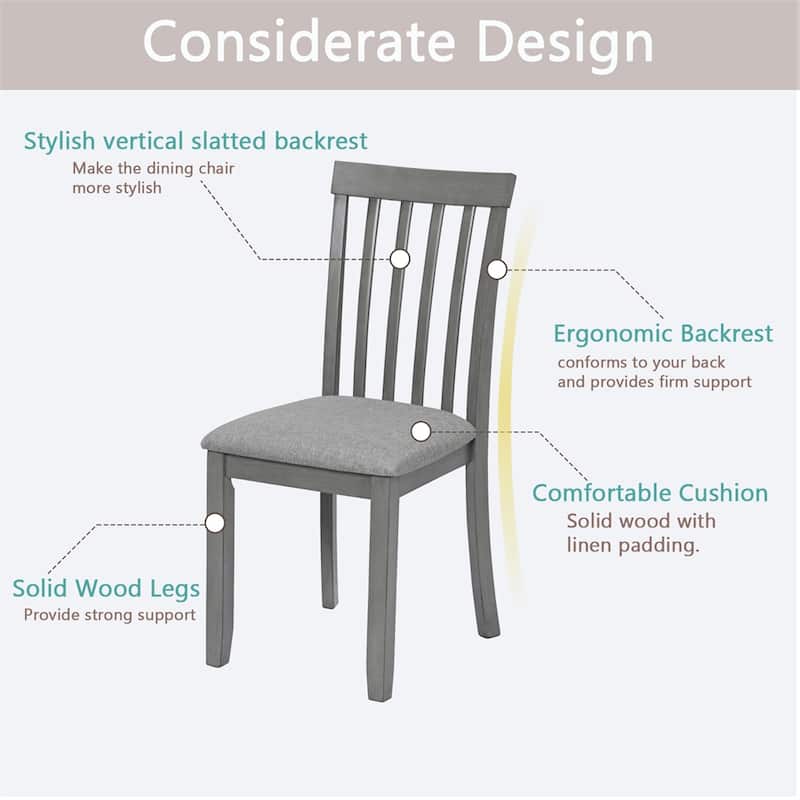 Considerate Design

Stylish vertical slatted backrest
Make the dining chair more stylish

Ergonomic Backrest
conforms to your back and provides firm support

Comfortable Cushion
Solid wood with linen padding.

Solid Wood Legs
Provide strong support